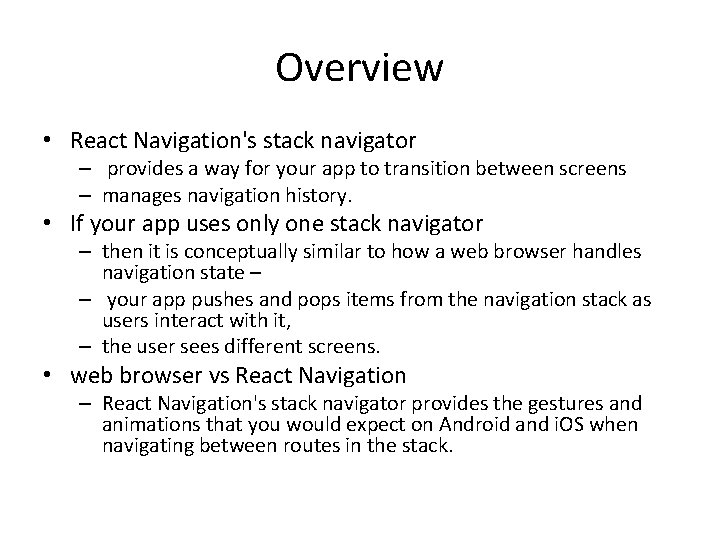 Overview

• React Navigation's stack navigator
– provides a way for your app to transition between screens
– manages navigation history.
• If your app uses only one stack navigator
– then it is conceptually similar to how a web browser handles navigation state –
– your app pushes and pops items from the navigation stack as users interact with it,
– the user sees different screens.
• web browser vs React Navigation
– React Navigation's stack navigator provides the gestures and animations that you would expect on Android and iOS when navigating between routes in the stack.